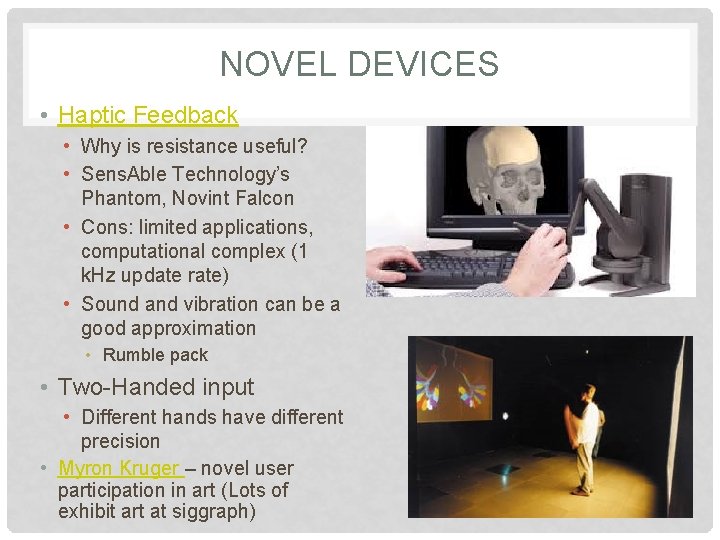 NOVEL DEVICES

• Haptic Feedback
  • Why is resistance useful?
  • SensAble Technology's Phantom, Novint Falcon
  • Cons: limited applications, computational complex (1 kHz update rate)
  • Sound and vibration can be a good approximation
    • Rumble pack
• Two-Handed input
  • Different hands have different precision
• Myron Kruger – novel user participation in art (Lots of exhibit art at siggraph)